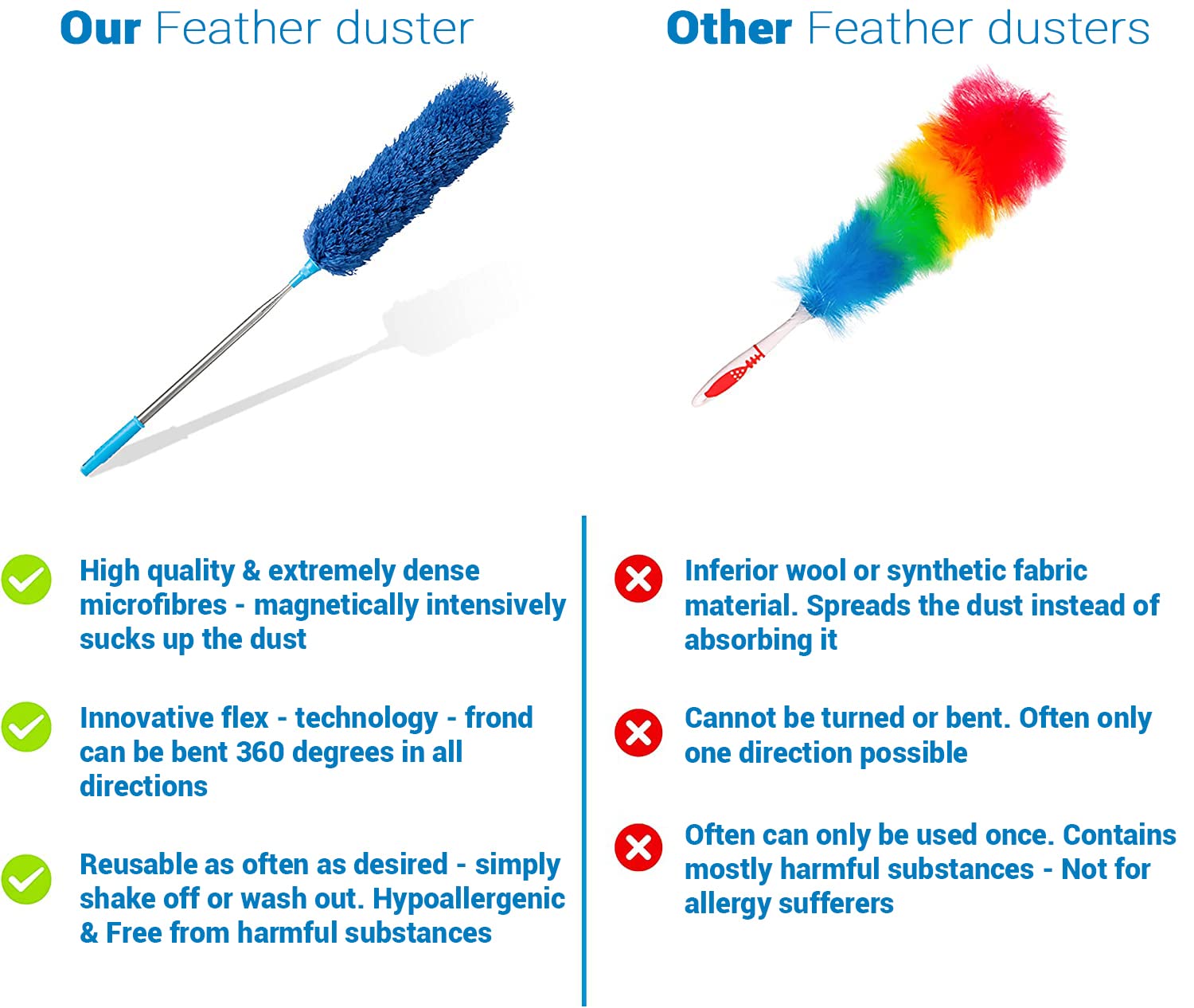 Our Feather duster

High quality & extremely dense microfibres - magnetically intensively sucks up the dust

Innovative flex - technology - frond can be bent 360 degrees in all directions

Reusable as often as desired - simply shake off or wash out. Hypoallergenic & Free from harmful substances

Other Feather dusters

Inferior wool or synthetic fabric material. Spreads the dust instead of absorbing it

Cannot be turned or bent. Often only one direction possible

Often can only be used once. Contains mostly harmful substances - Not for allergy sufferers